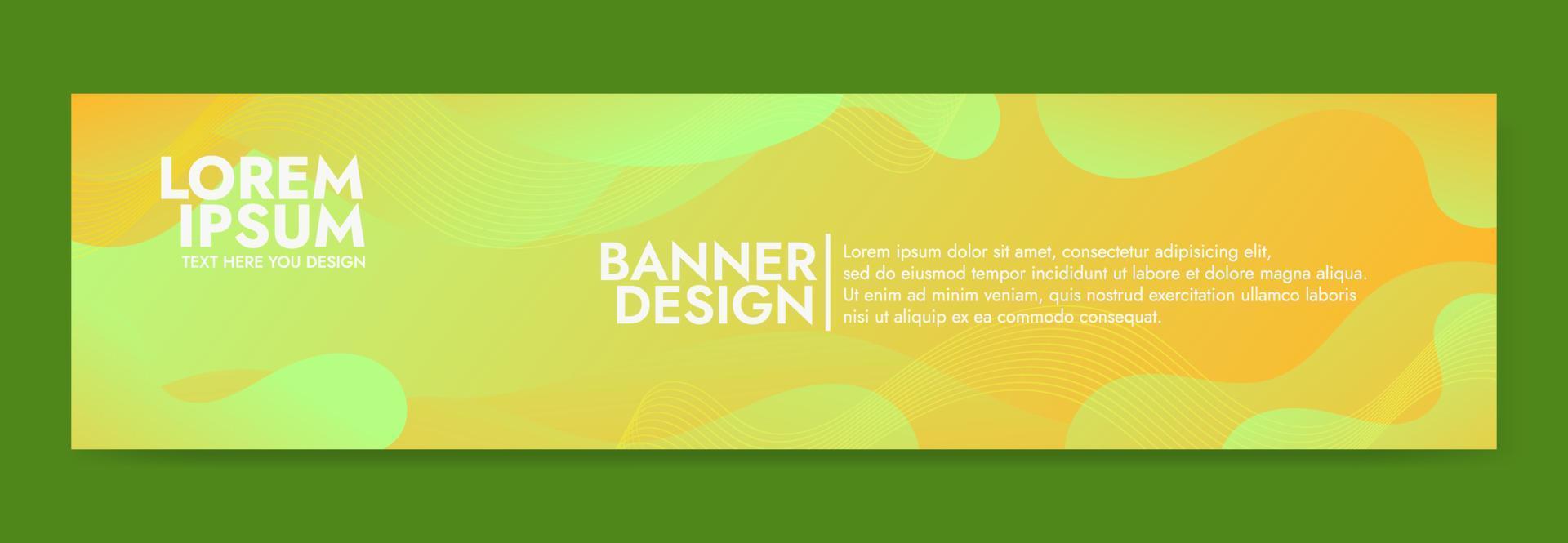 LOREM IPSUM
TEXT HERE YOU DESIGN

BANNER DESIGN

Lorem ipsum dolor sit amet, consectetur adipisicing elit, sed do eiusmod tempor incididunt ut labore et dolore magna aliqua. Ut enim ad minim veniam, quis nostrud exercitation ullamco laboris nisi ut aliquip ex ea commodo consequat.